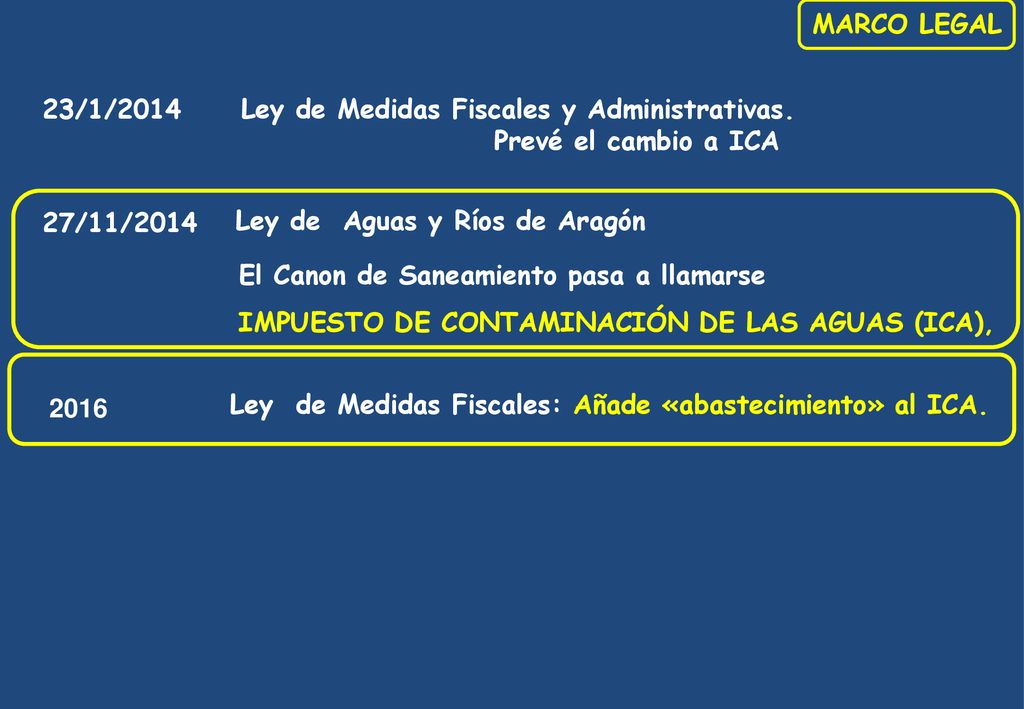 MARCO LEGAL

23/1/2014 Ley de Medidas Fiscales y Administrativas. Prevé el cambio a ICA

27/11/2014 Ley de Aguas y Ríos de Aragón

El Canon de Saneamiento pasa a llamarse

IMPUESTO DE CONTAMINACIÓN DE LAS AGUAS (ICA),

2016 Ley de Medidas Fiscales: Añade «abastecimiento» al ICA.